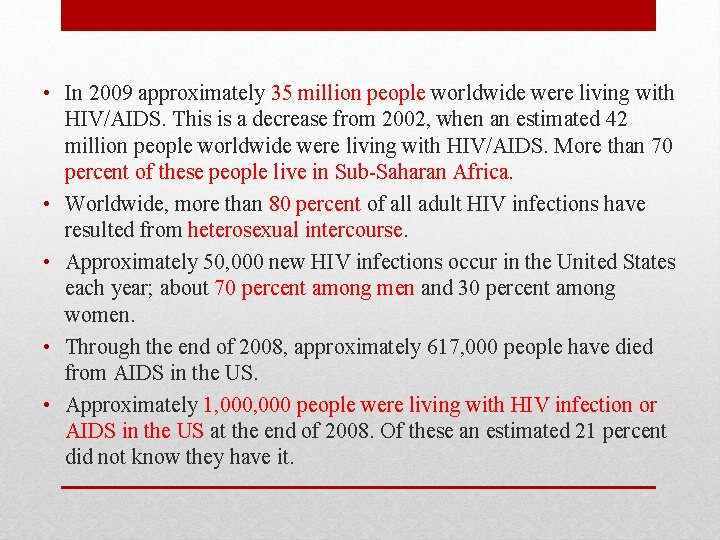 • In 2009 approximately 35 million people worldwide were living with HIV/AIDS. This is a decrease from 2002, when an estimated 42 million people worldwide were living with HIV/AIDS. More than 70 percent of these people live in Sub-Saharan Africa.

• Worldwide, more than 80 percent of all adult HIV infections have resulted from heterosexual intercourse.

• Approximately 50,000 new HIV infections occur in the United States each year; about 70 percent among men and 30 percent among women.

• Through the end of 2008, approximately 617,000 people have died from AIDS in the US.

• Approximately 1,000,000 people were living with HIV infection or AIDS in the US at the end of 2008. Of these an estimated 21 percent did not know they have it.